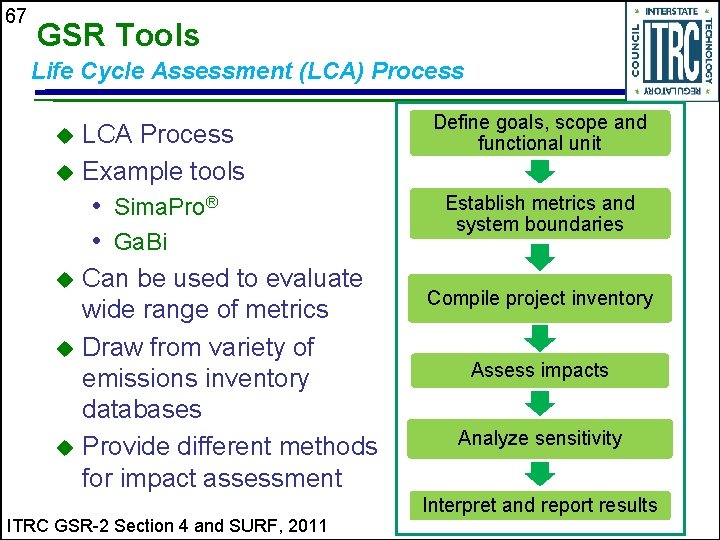 67

GSR Tools

Life Cycle Assessment (LCA) Process

INTERSTATE TECHNOLOGY REGULATORY COUNCIL ITRC

◆ LCA Process
◆ Example tools
• SimaPro®
• GaBi
◆ Can be used to evaluate wide range of metrics
◆ Draw from variety of emissions inventory databases
◆ Provide different methods for impact assessment

Define goals, scope and functional unit

Establish metrics and system boundaries

Compile project inventory

Assess impacts

Analyze sensitivity

Interpret and report results

ITRC GSR-2 Section 4 and SURF, 2011